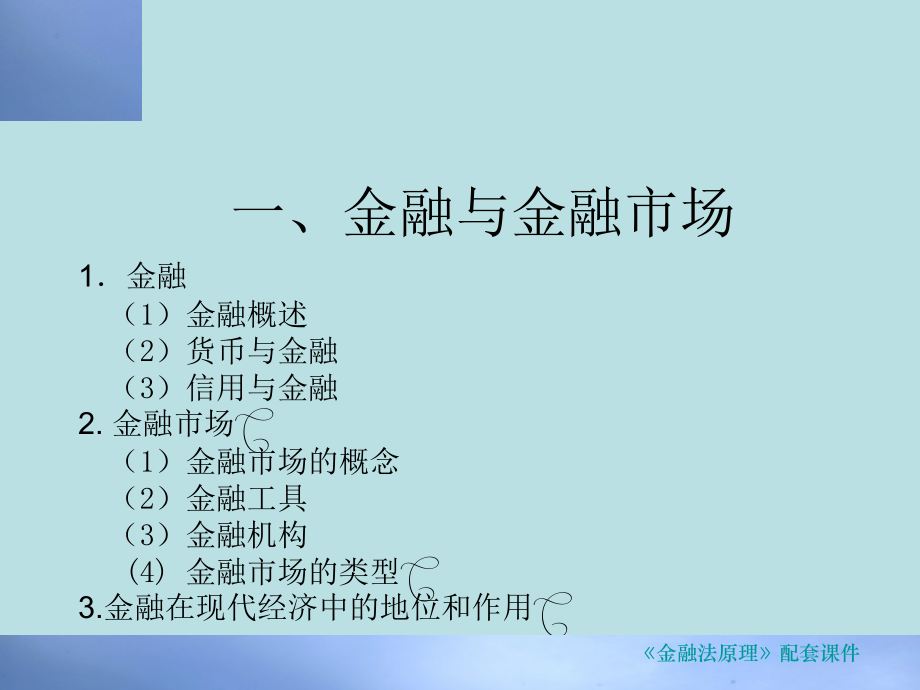 一、金融与金融市场

1. 金融
（1）金融概述
（2）货币与金融
（3）信用与金融
2. 金融市场
（1）金融市场的概念
（2）金融工具
（3）金融机构
(4) 金融市场的类型
3.金融在现代经济中的地位和作用

《金融法原理》配套课件